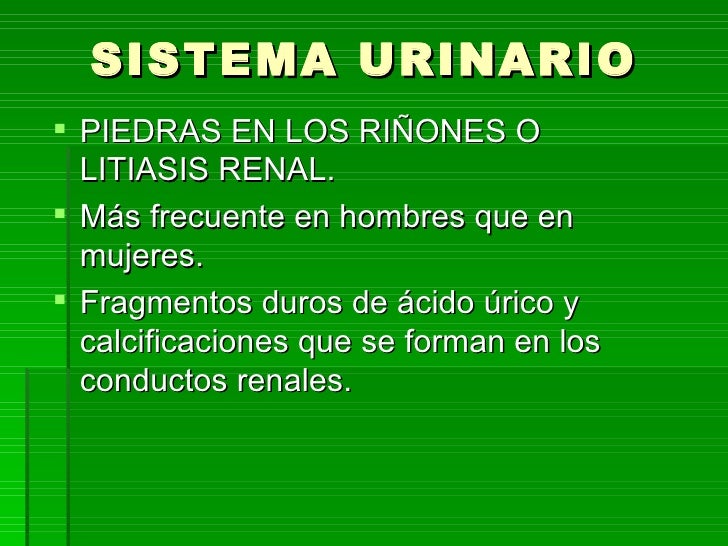 SISTEMA URINARIO

- PIEDRAS EN LOS RIÑONES O LITIASIS RENAL.
- Más frecuente en hombres que en mujeres.
- Fragmentos duros de ácido úrico y calcificaciones que se forman en los conductos renales.